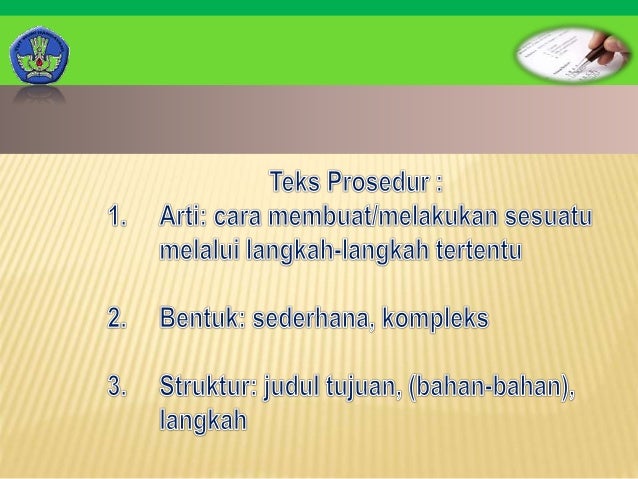 Teks Prosedur :

1. Arti: cara membuat/melakukan sesuatu melalui langkah-langkah tertentu

2. Bentuk: sederhana, kompleks

3. Struktur: judul tujuan, (bahan-bahan), langkah